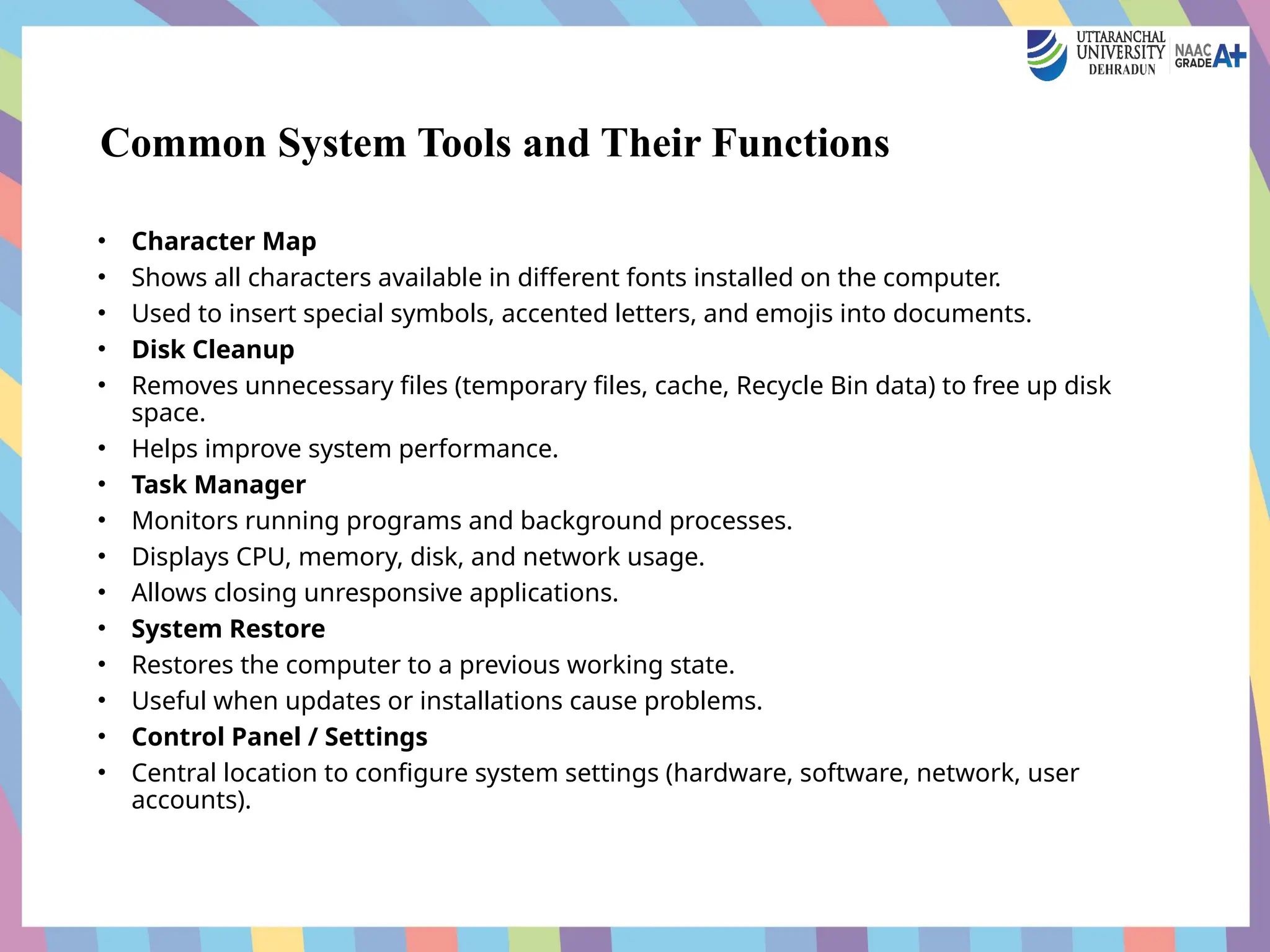 UTTARANCHAL UNIVERSITY DEHRADUN
NAAC GRADE A+

Common System Tools and Their Functions

• Character Map
• Shows all characters available in different fonts installed on the computer.
• Used to insert special symbols, accented letters, and emojis into documents.
• Disk Cleanup
• Removes unnecessary files (temporary files, cache, Recycle Bin data) to free up disk space.
• Helps improve system performance.
• Task Manager
• Monitors running programs and background processes.
• Displays CPU, memory, disk, and network usage.
• Allows closing unresponsive applications.
• System Restore
• Restores the computer to a previous working state.
• Useful when updates or installations cause problems.
• Control Panel / Settings
• Central location to configure system settings (hardware, software, network, user accounts).